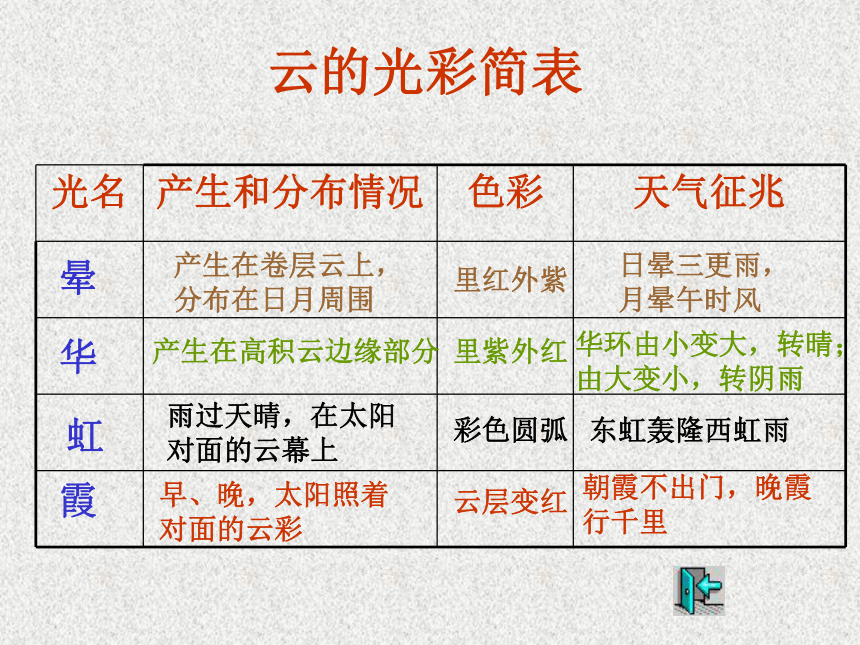 云的光彩简表

| 光名 | 产生和分布情况 | 色彩 | 天气征兆 |
|---|---|---|---|
| 晕 | 产生在卷层云上，分布在日月周围 | 里红外紫 | 日晕三更雨，月晕午时风 |
| 华 | 产生在高积云边缘部分 | 里紫外红 | 华环由小变大，转晴；由大变小，转阴雨 |
| 虹 | 雨过天晴，在太阳对面的云幕上 | 彩色圆弧 | 东虹轰隆西虹雨 |
| 霞 | 早、晚，太阳照着对面的云彩 | 云层变红 | 朝霞不出门，晚霞行千里 |